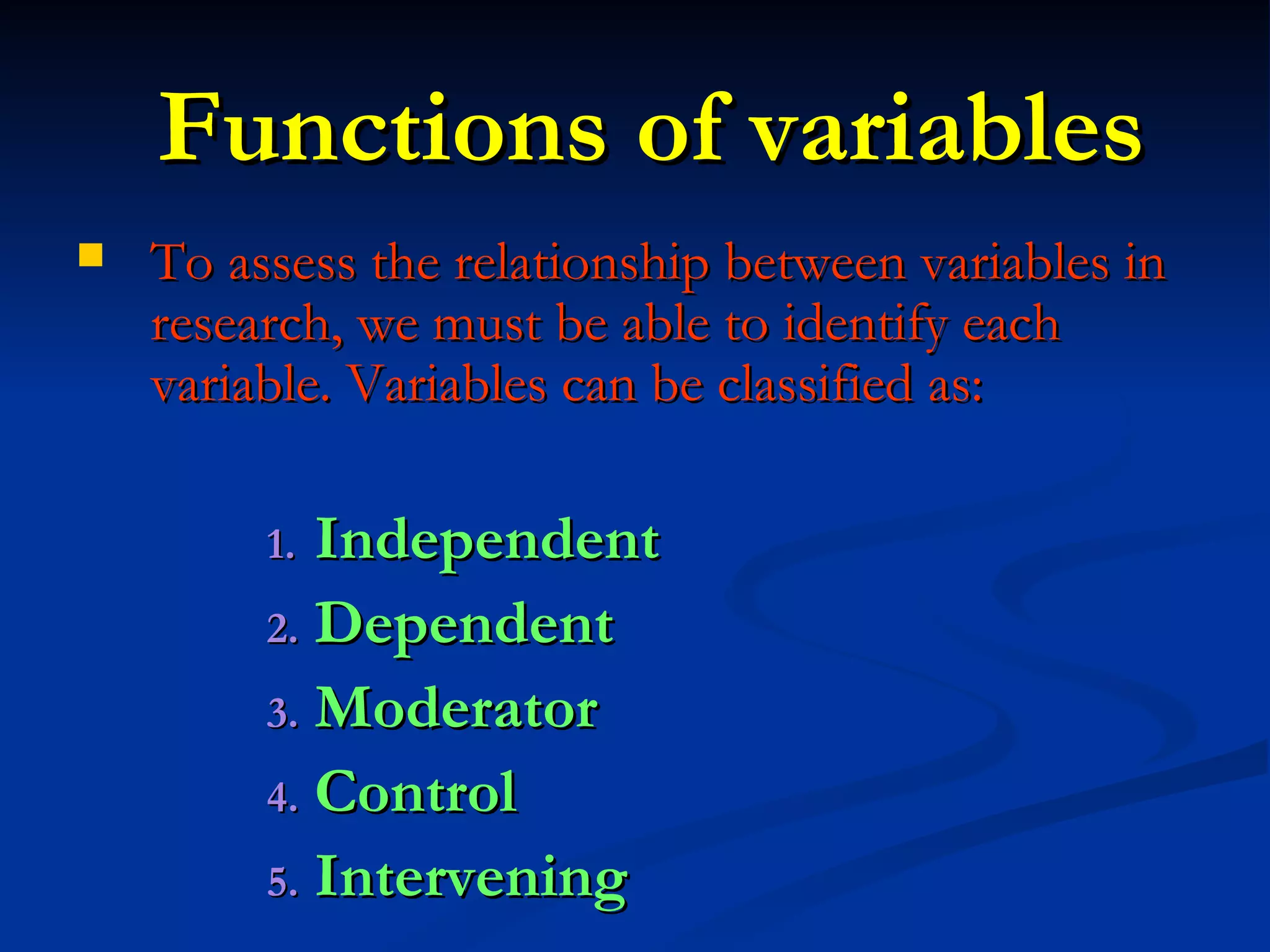 Functions of variables

To assess the relationship between variables in research, we must be able to identify each variable. Variables can be classified as:

1. Independent
2. Dependent
3. Moderator
4. Control
5. Intervening